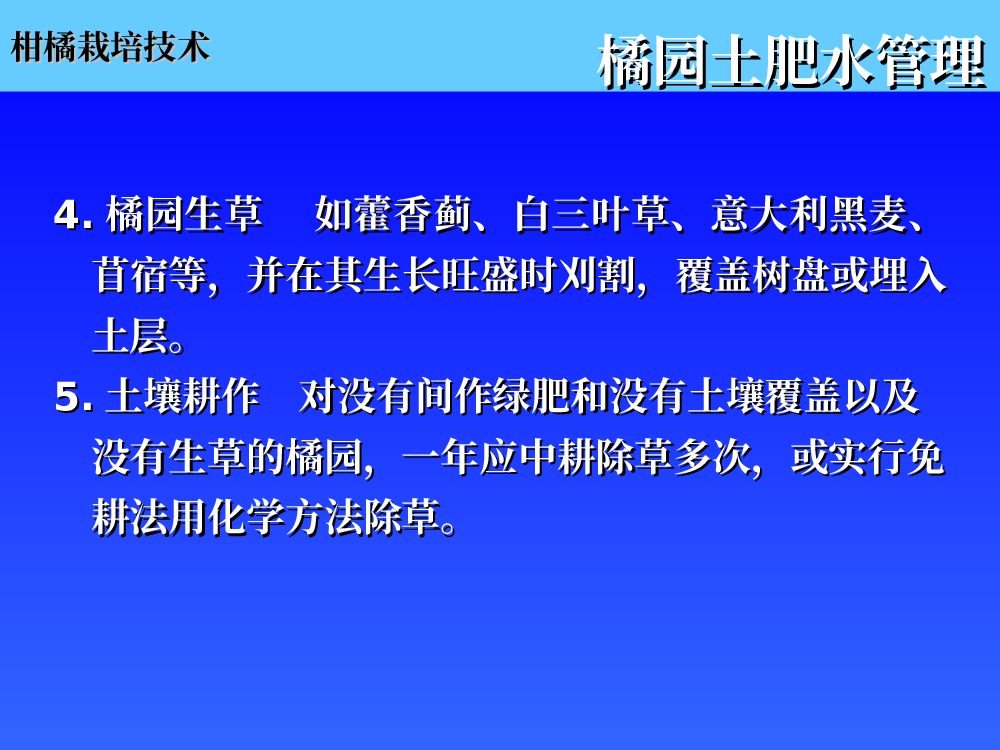 柑橘栽培技术

橘园土肥水管理

4. 橘园生草　如藿香蓟、白三叶草、意大利黑麦、苜宿等，并在其生长旺盛时刈割，覆盖树盘或埋入土层。

5. 土壤耕作　对没有间作绿肥和没有土壤覆盖以及没有生草的橘园，一年应中耕除草多次，或实行免耕法用化学方法除草。